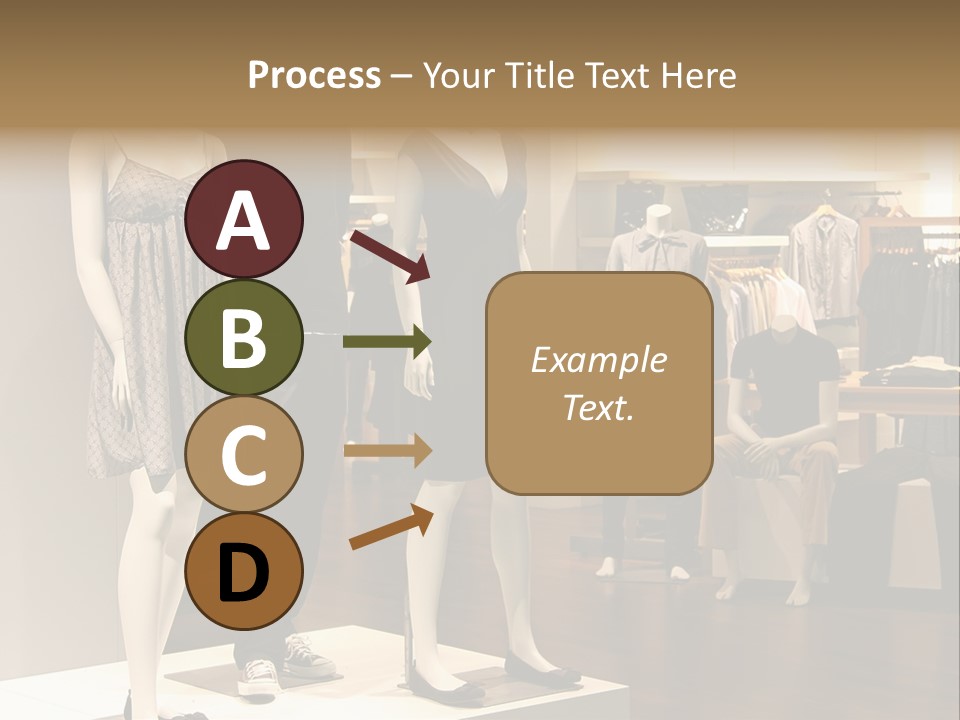 Process – Your Title Text Here

A

B

C

D

Example Text.